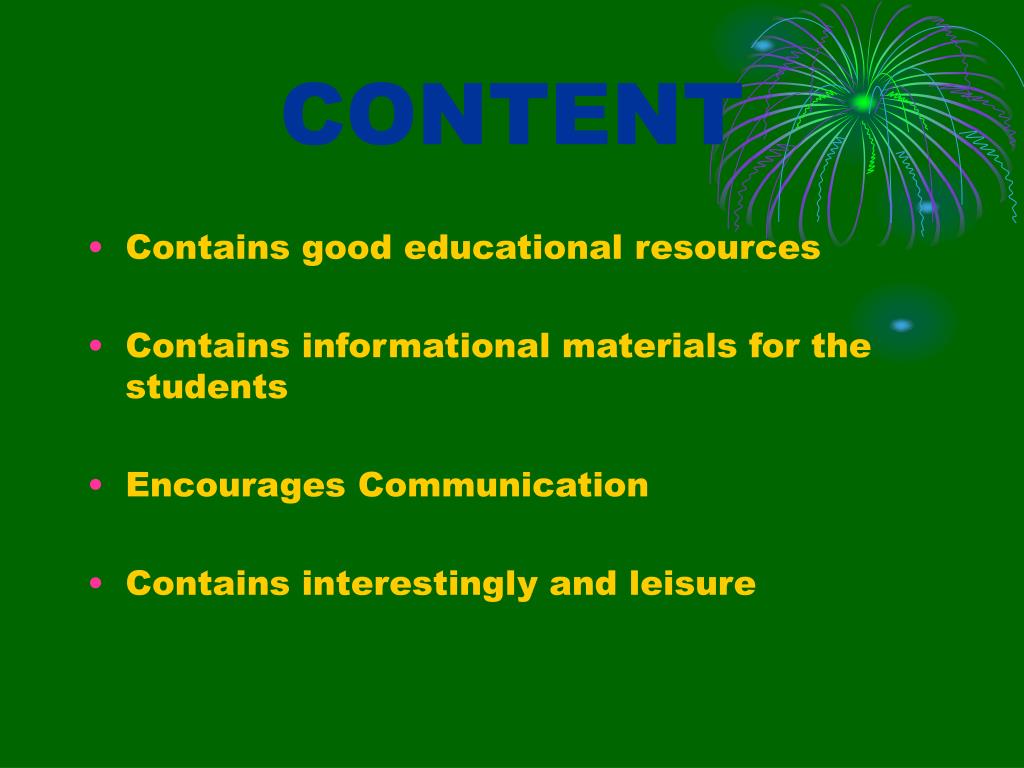 CONTENT

• Contains good educational resources

• Contains informational materials for the students

• Encourages Communication

• Contains interestingly and leisure